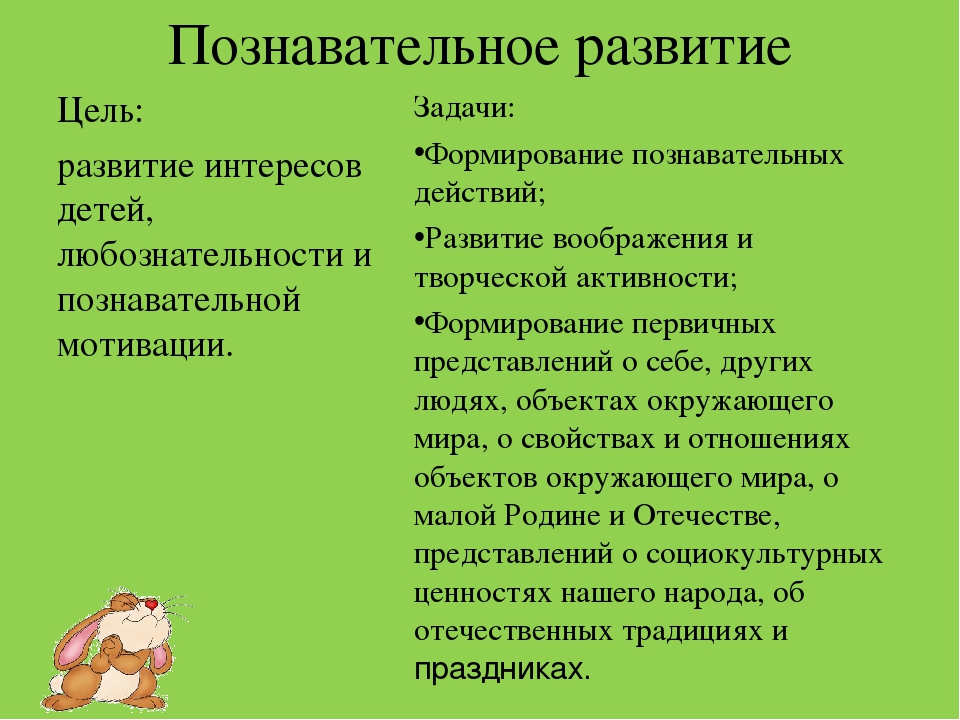 Познавательное развитие

Цель:

развитие интересов детей, любознательности и познавательной мотивации.

Задачи:

•Формирование познавательных действий;

•Развитие воображения и творческой активности;

•Формирование первичных представлений о себе, других людях, объектах окружающего мира, о свойствах и отношениях объектов окружающего мира, о малой Родине и Отечестве, представлений о социокультурных ценностях нашего народа, об отечественных традициях и праздниках.